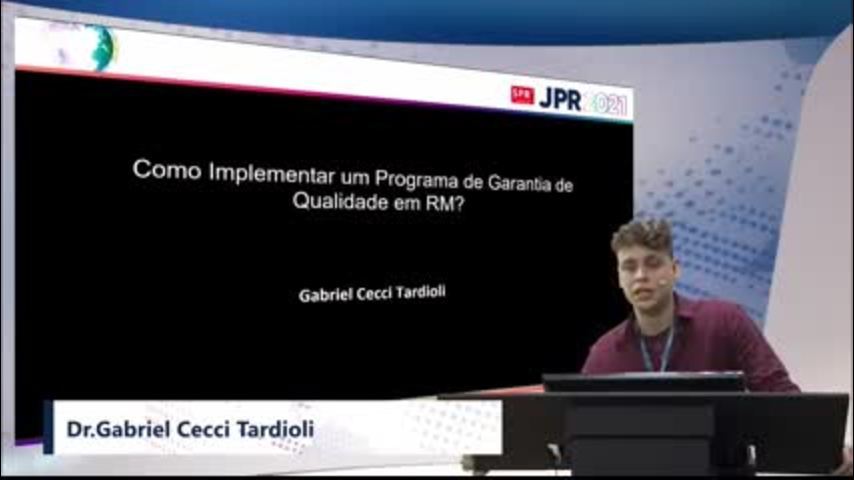 SPR JPR 2021

Como Implementar um Programa de Garantia de Qualidade em RM?

Gabriel Cecci Tardioli

Dr.Gabriel Cecci Tardioli